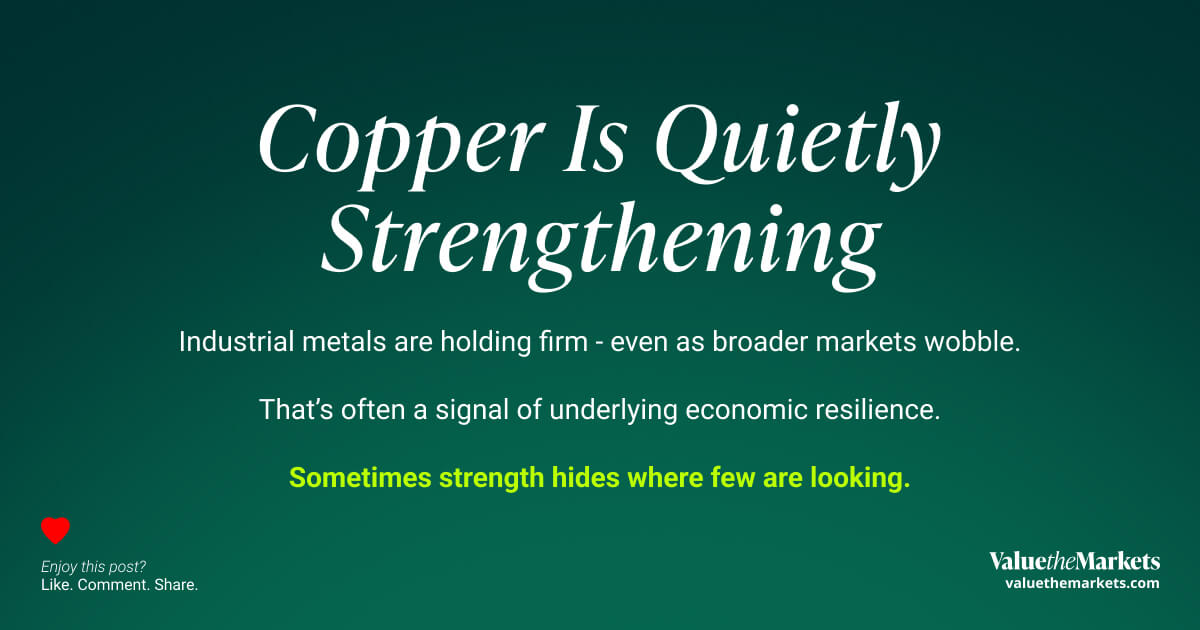 Copper Is Quietly Strengthening

Industrial metals are holding firm - even as broader markets wobble.

That's often a signal of underlying economic resilience.

Sometimes strength hides where few are looking.

Enjoy this post?
Like. Comment. Share.

ValuetheMarkets
valuethemarkets.com